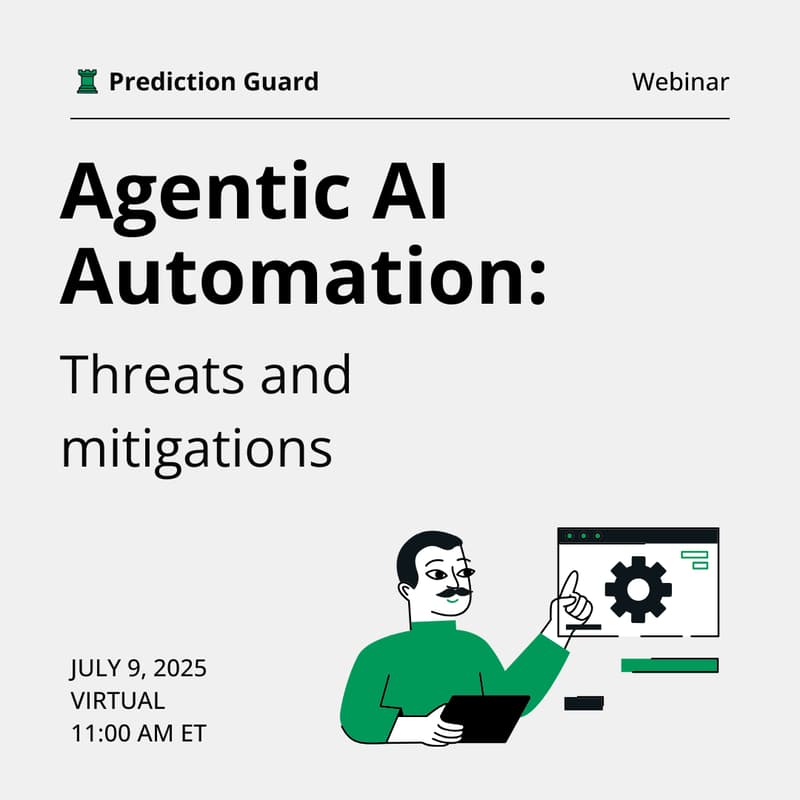 Prediction Guard

Webinar

Agentic AI Automation:

Threats and mitigations

JULY 9, 2025
VIRTUAL
11:00 AM ET